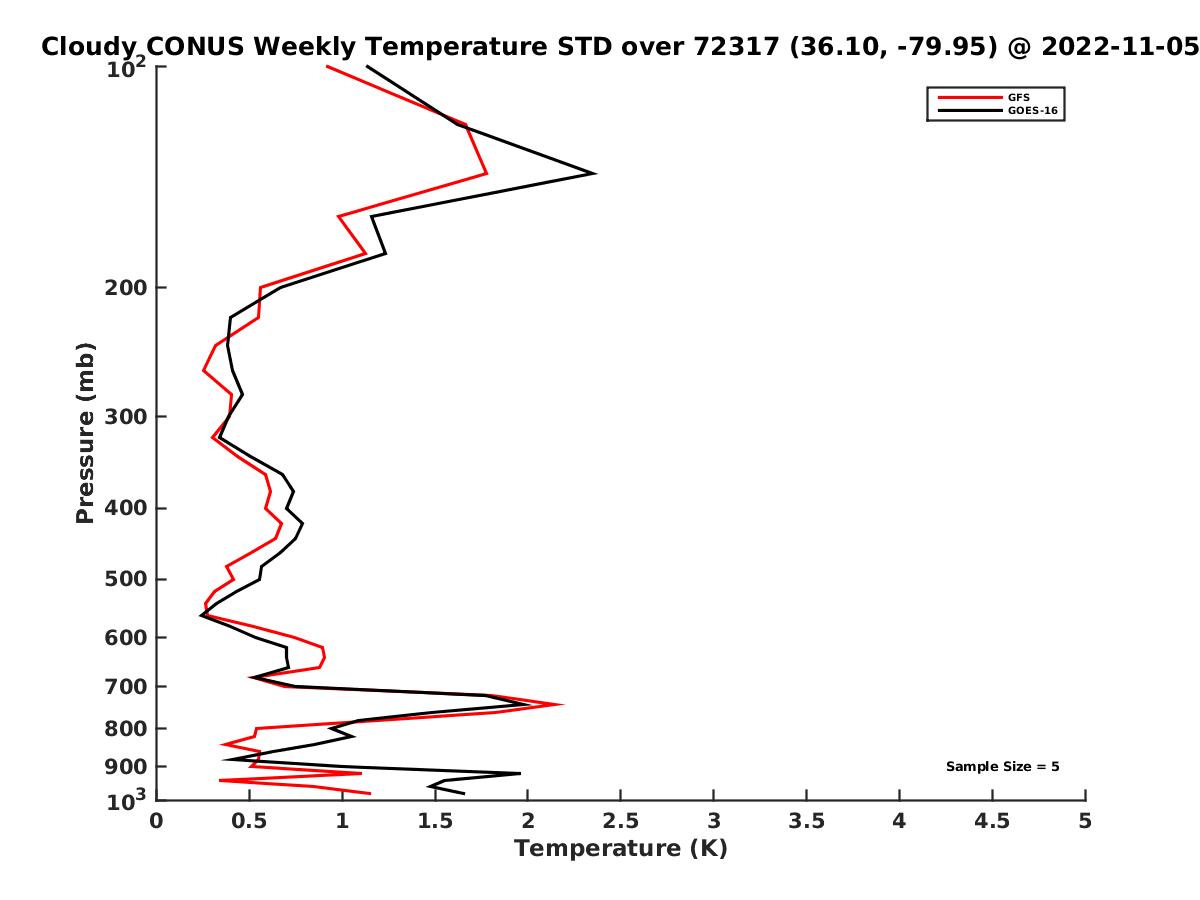 Cloudy CONUS Weekly Temperature STD over 72317 (36.10, -79.95) @ 2022-11-05

GFS
GOES-16

Pressure (mb)

$10^2$
200
300
400
500
600
700
800
900
$10^3$

Sample Size = 5

0
0.5
1
1.5
2
2.5
3
3.5
4
4.5
5

Temperature (K)